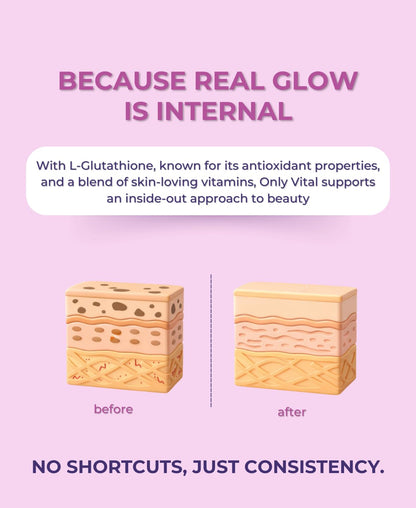 BECAUSE REAL GLOW IS INTERNAL

With L-Glutathione, known for its antioxidant properties, and a blend of skin-loving vitamins, Only Vital supports an inside-out approach to beauty

before

after

NO SHORTCUTS, JUST CONSISTENCY.